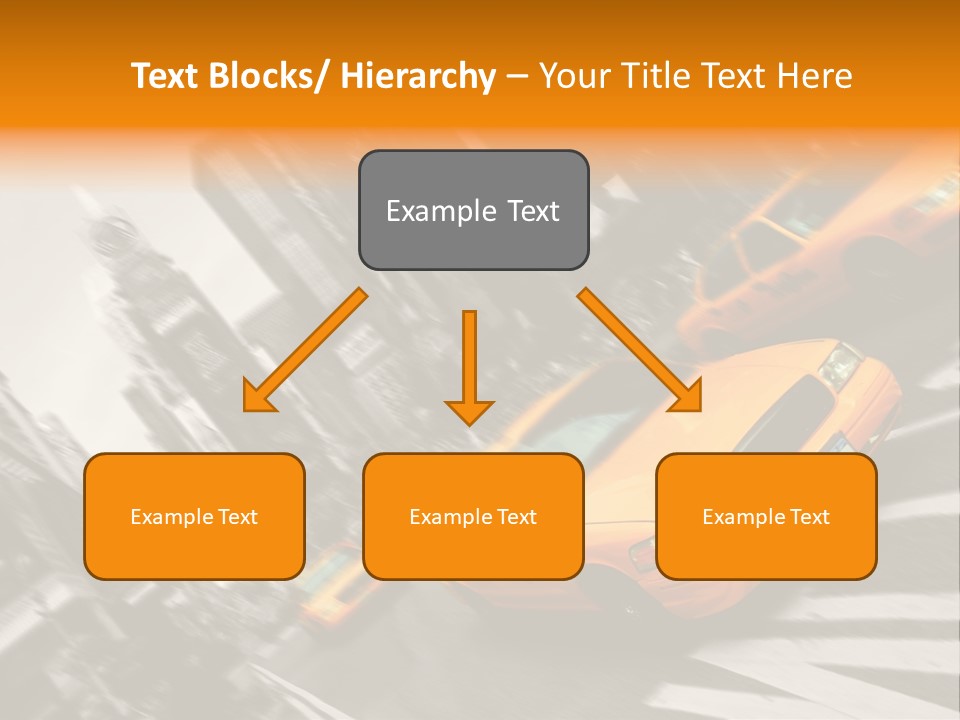 Text Blocks/ Hierarchy – Your Title Text Here

Example Text

Example Text

Example Text

Example Text